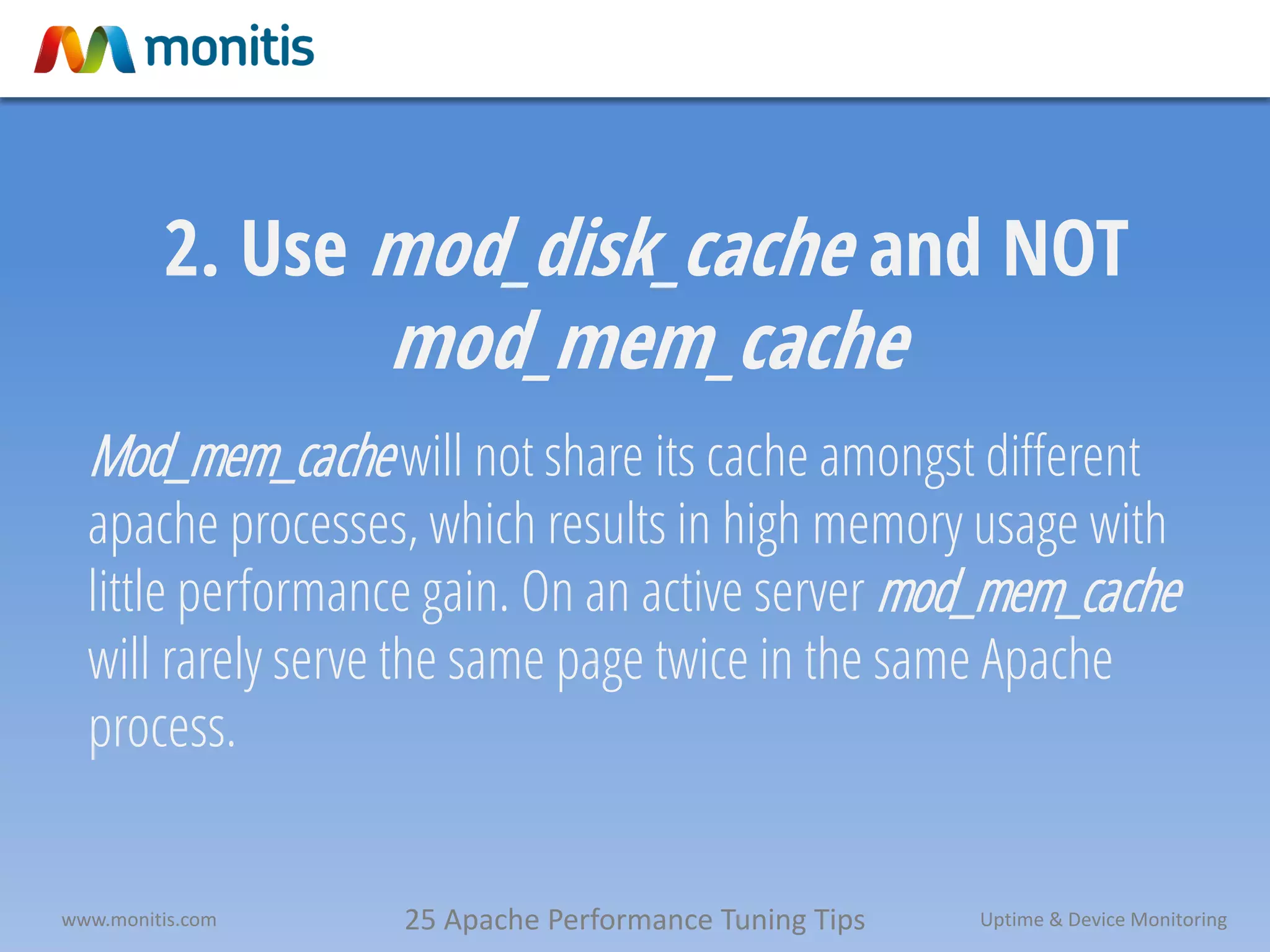 monitis

2. Use mod_disk_cache and NOT mod_mem_cache

Mod_mem_cache will not share its cache amongst different apache processes, which results in high memory usage with little performance gain. On an active server mod_mem_cache will rarely serve the same page twice in the same Apache process.

www.monitis.com

25 Apache Performance Tuning Tips

Uptime & Device Monitoring